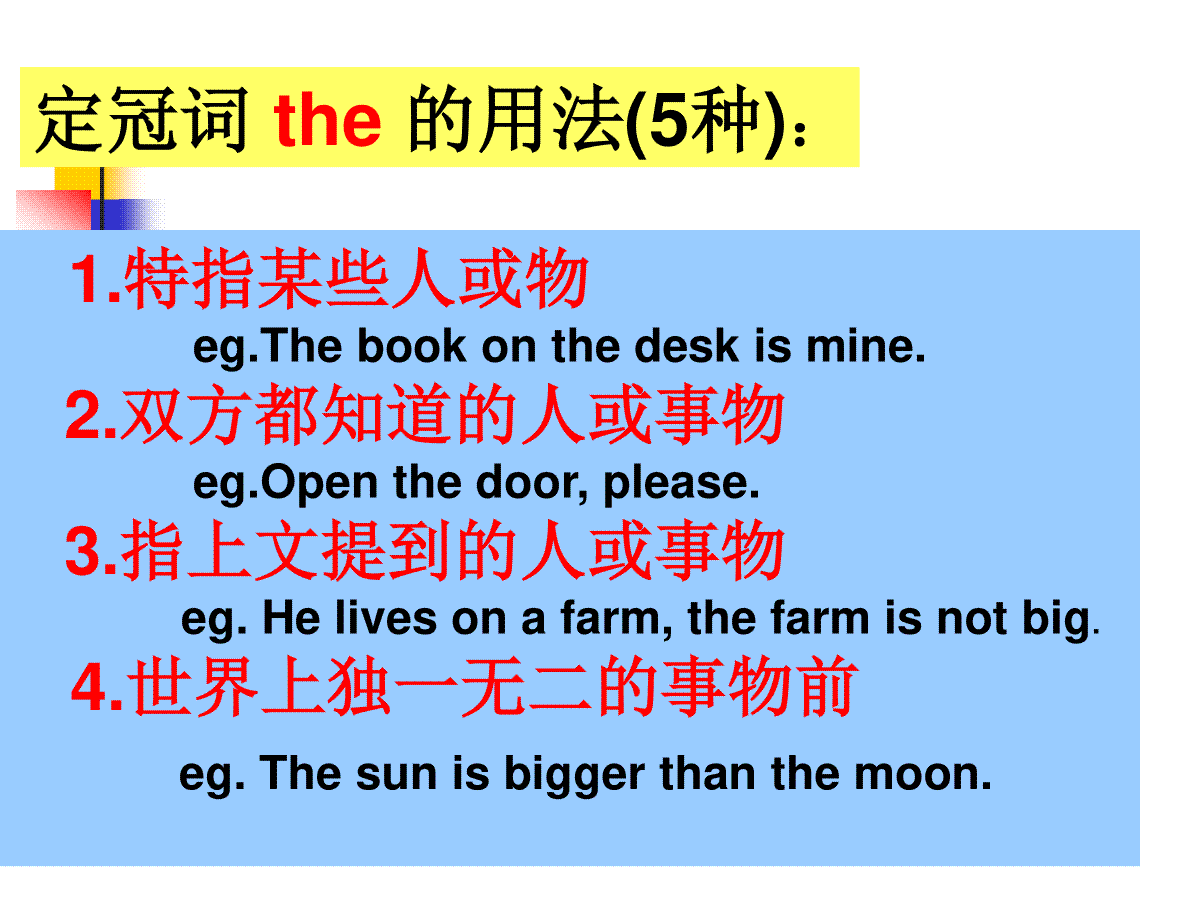 定冠词 the 的用法(5种)：

1.特指某些人或物

eg.The book on the desk is mine.

2.双方都知道的人或事物

eg.Open the door, please.

3.指上文提到的人或事物

eg. He lives on a farm, the farm is not big.

4.世界上独一无二的事物前

eg. The sun is bigger than the moon.